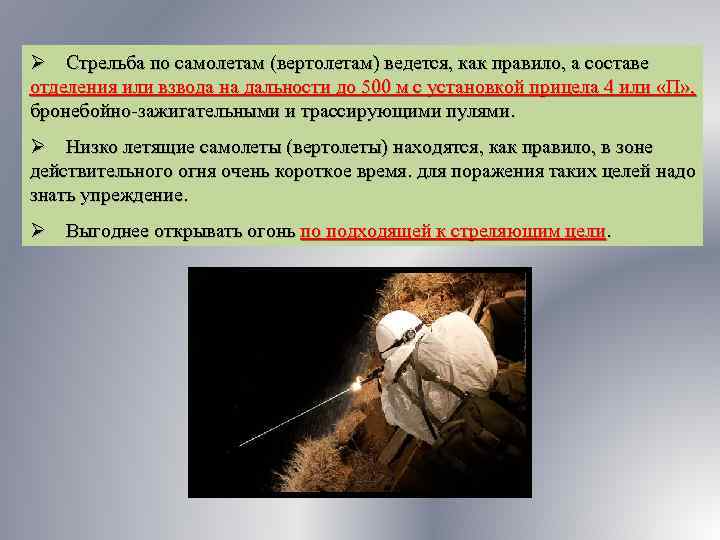 ➢ Стрельба по самолетам (вертолетам) ведется, как правило, а составе отделения или взвода на дальности до 500 м с установкой прицела 4 или «П», бронебойно-зажигательными и трассирующими пулями.

➢ Низко летящие самолеты (вертолеты) находятся, как правило, в зоне действительного огня очень короткое время. для поражения таких целей надо знать упреждение.

➢ Выгоднее открывать огонь по подходящей к стреляющим цели.